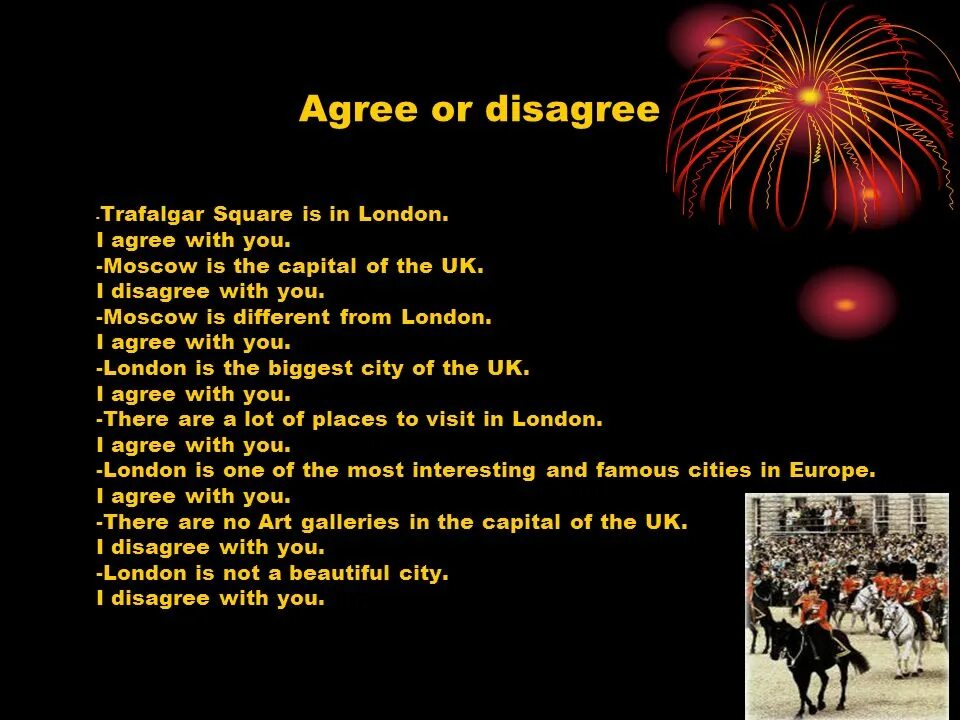 Agree or disagree

-Trafalgar Square is in London.
I agree with you.
-Moscow is the capital of the UK.
I disagree with you.
-Moscow is different from London.
I agree with you.
-London is the biggest city of the UK.
I agree with you.
-There are a lot of places to visit in London.
I agree with you.
-London is one of the most interesting and famous cities in Europe.
I agree with you.
-There are no Art galleries in the capital of the UK.
I disagree with you.
-London is not a beautiful city.
I disagree with you.